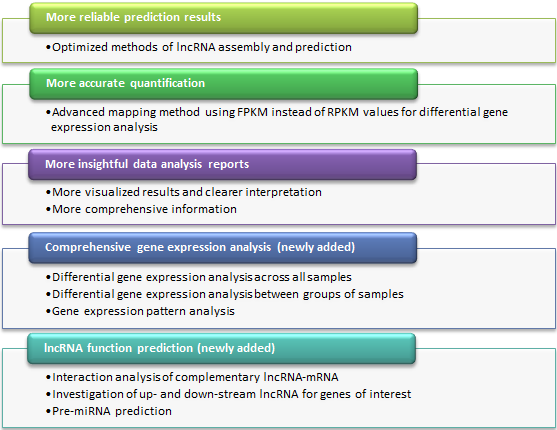 More reliable prediction results

•Optimized methods of lncRNA assembly and prediction

More accurate quantification

•Advanced mapping method using FPKM instead of RPKM values for differential gene expression analysis

More insightful data analysis reports

•More visualized results and clearer interpretation
•More comprehensive information

Comprehensive gene expression analysis (newly added)

•Differential gene expression analysis across all samples
•Differential gene expression analysis between groups of samples
•Gene expression pattern analysis

lncRNA function prediction (newly added)

•Interaction analysis of complementary lncRNA-mRNA
•Investigation of up- and down-stream lncRNA for genes of interest
•Pre-miRNA prediction